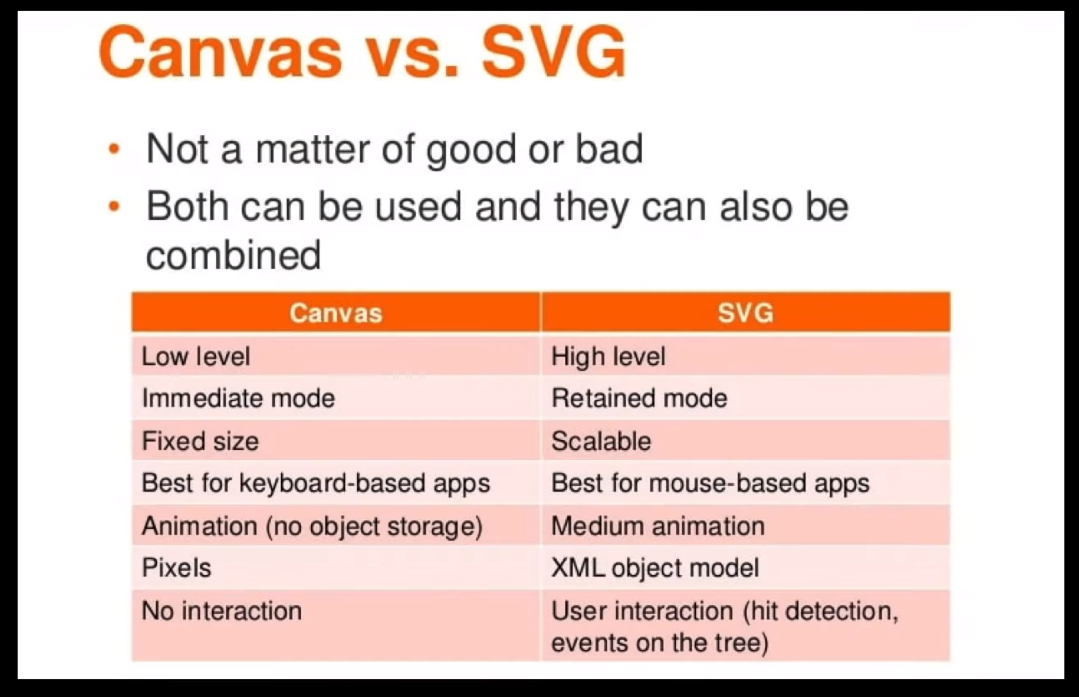 Canvas vs. SVG

• Not a matter of good or bad
• Both can be used and they can also be combined

| Canvas | SVG |
|---|---|
| Low level | High level |
| Immediate mode | Retained mode |
| Fixed size | Scalable |
| Best for keyboard-based apps | Best for mouse-based apps |
| Animation (no object storage) | Medium animation |
| Pixels | XML object model |
| No interaction | User interaction (hit detection, events on the tree) |